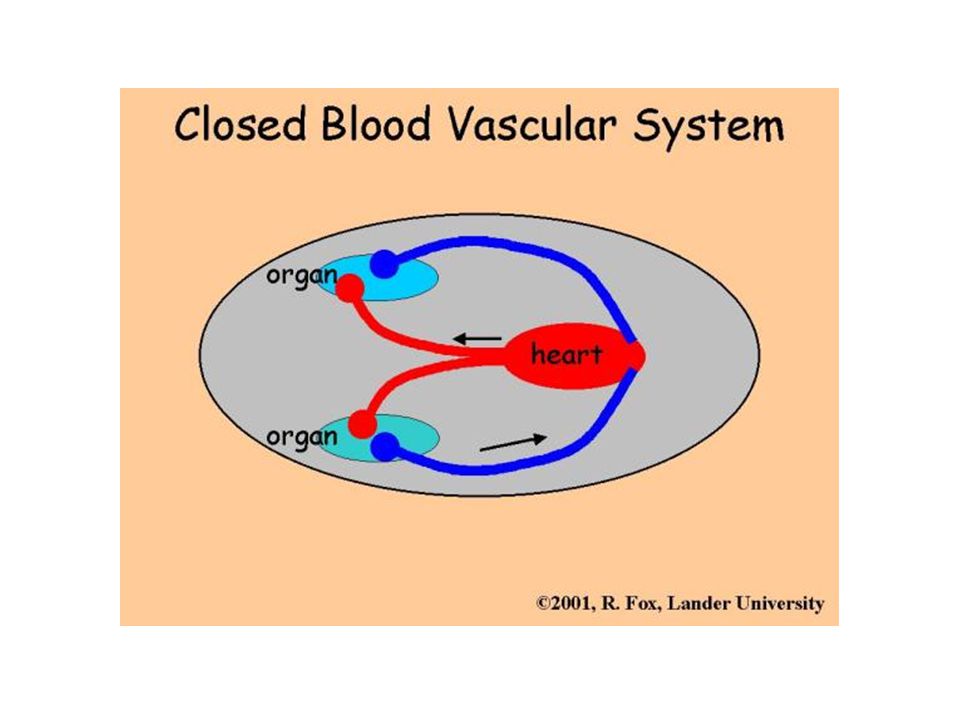 Closed Blood Vascular System

organ

heart

organ

©2001, R. Fox, Lander University